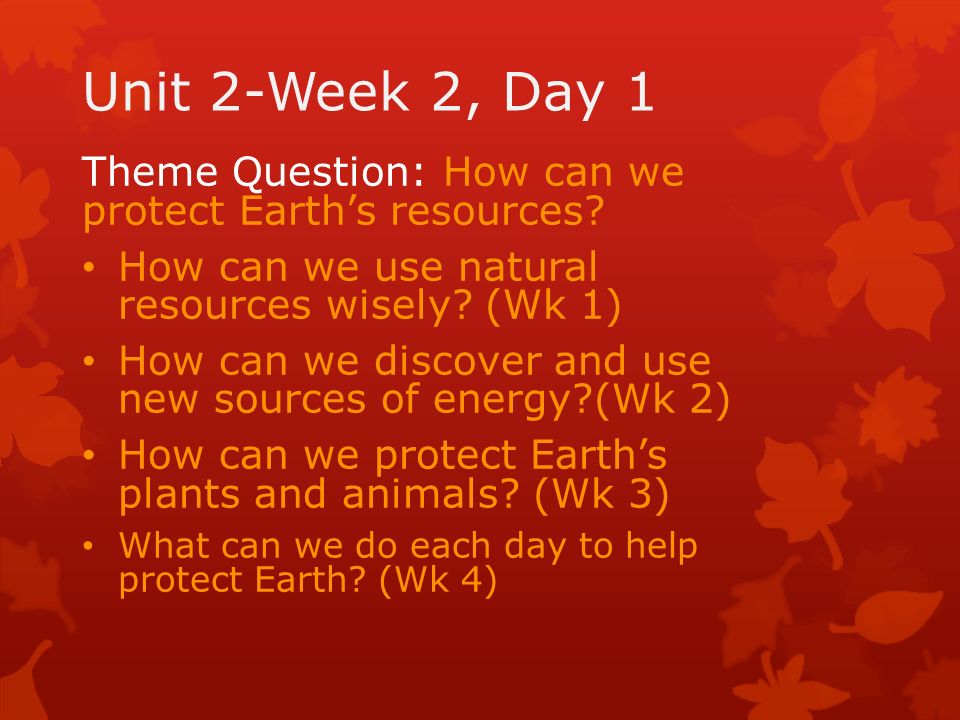 Unit 2-Week 2, Day 1

Theme Question: How can we protect Earth’s resources?

• How can we use natural resources wisely? (Wk 1)
• How can we discover and use new sources of energy?(Wk 2)
• How can we protect Earth’s plants and animals? (Wk 3)
• What can we do each day to help protect Earth? (Wk 4)